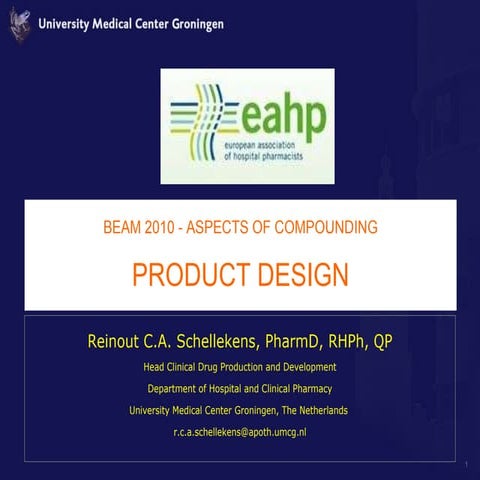 University Medical Center Groningen

eahp
european association of hospital pharmacists

BEAM 2010 - ASPECTS OF COMPOUNDING

PRODUCT DESIGN

Reinout C.A. Schellekens, PharmD, RHPh, QP

Head Clinical Drug Production and Development

Department of Hospital and Clinical Pharmacy

University Medical Center Groningen, The Netherlands

r.c.a.schellekens@apoth.umcg.nl

1